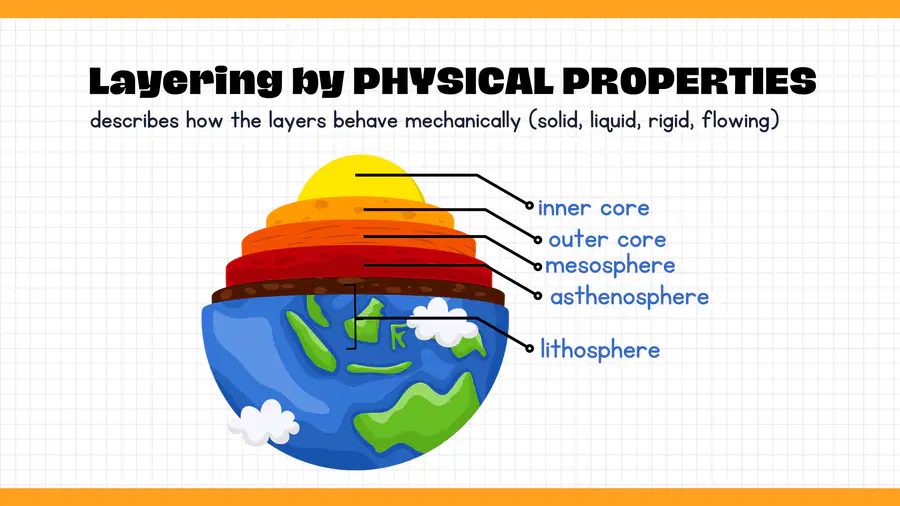 Layering by PHYSICAL PROPERTIES

describes how the layers behave mechanically (solid, liquid, rigid, flowing)

inner core
outer core
mesosphere
asthenosphere
lithosphere